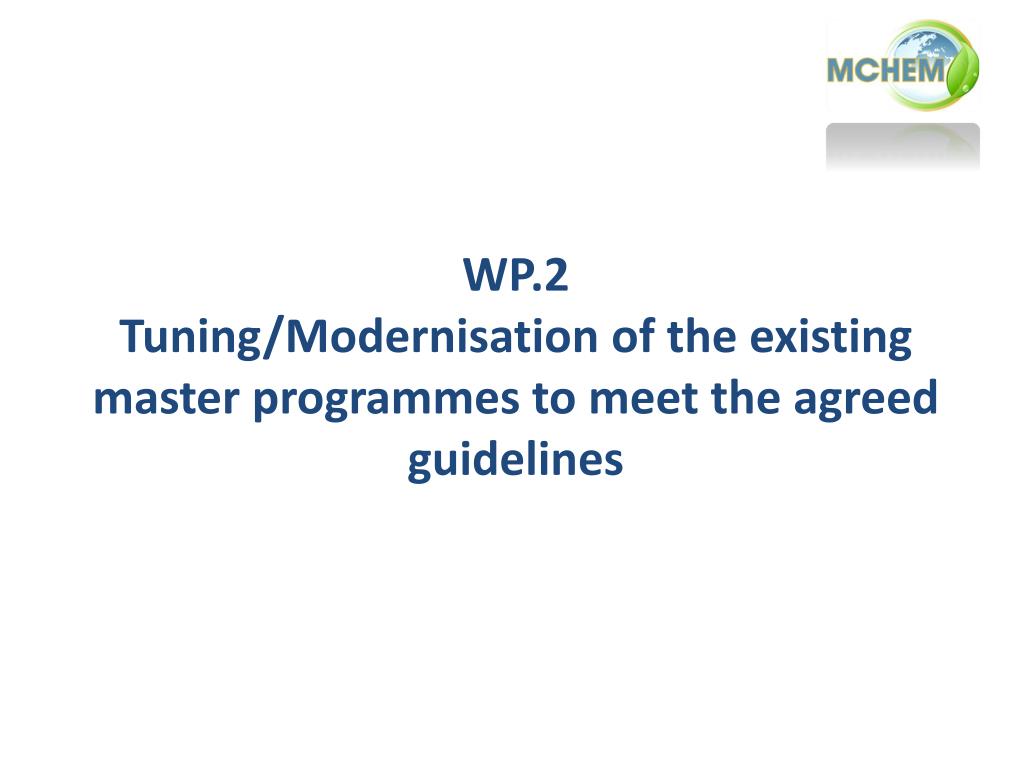 MCHEM

WP.2
Tuning/Modernisation of the existing master programmes to meet the agreed guidelines